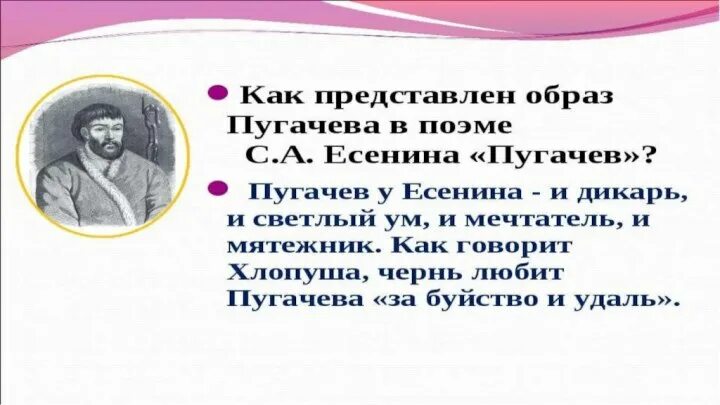 Как представлен образ Пугачева в поэме С.А. Есенина «Пугачев»?

Пугачев у Есенина - и дикарь, и светлый ум, и мечтатель, и мятежник. Как говорит Хлопуша, чернь любит Пугачева «за буйство и удаль».